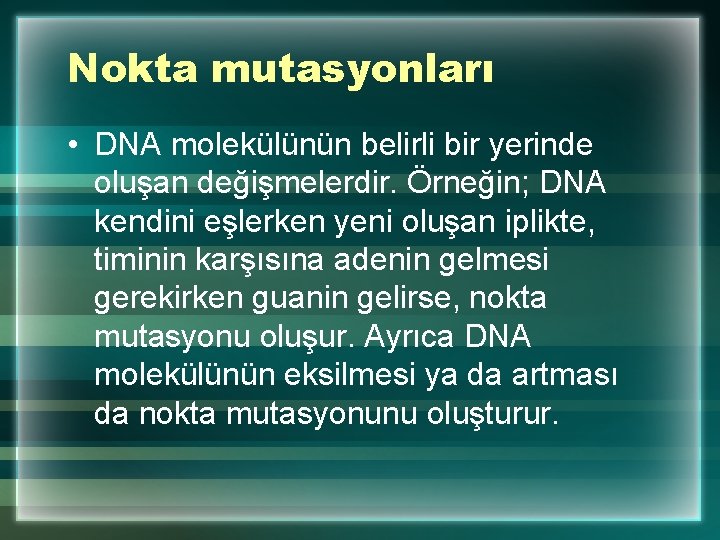 Nokta mutasyonları

• DNA molekülünün belirli bir yerinde oluşan değişmelerdir. Örneğin; DNA kendini eşlerken yeni oluşan iplikte, timinin karşısına adenin gelmesi gerekirken guanin gelirse, nokta mutasyonu oluşur. Ayrıca DNA molekülünün eksilmesi ya da artması da nokta mutasyonunu oluşturur.